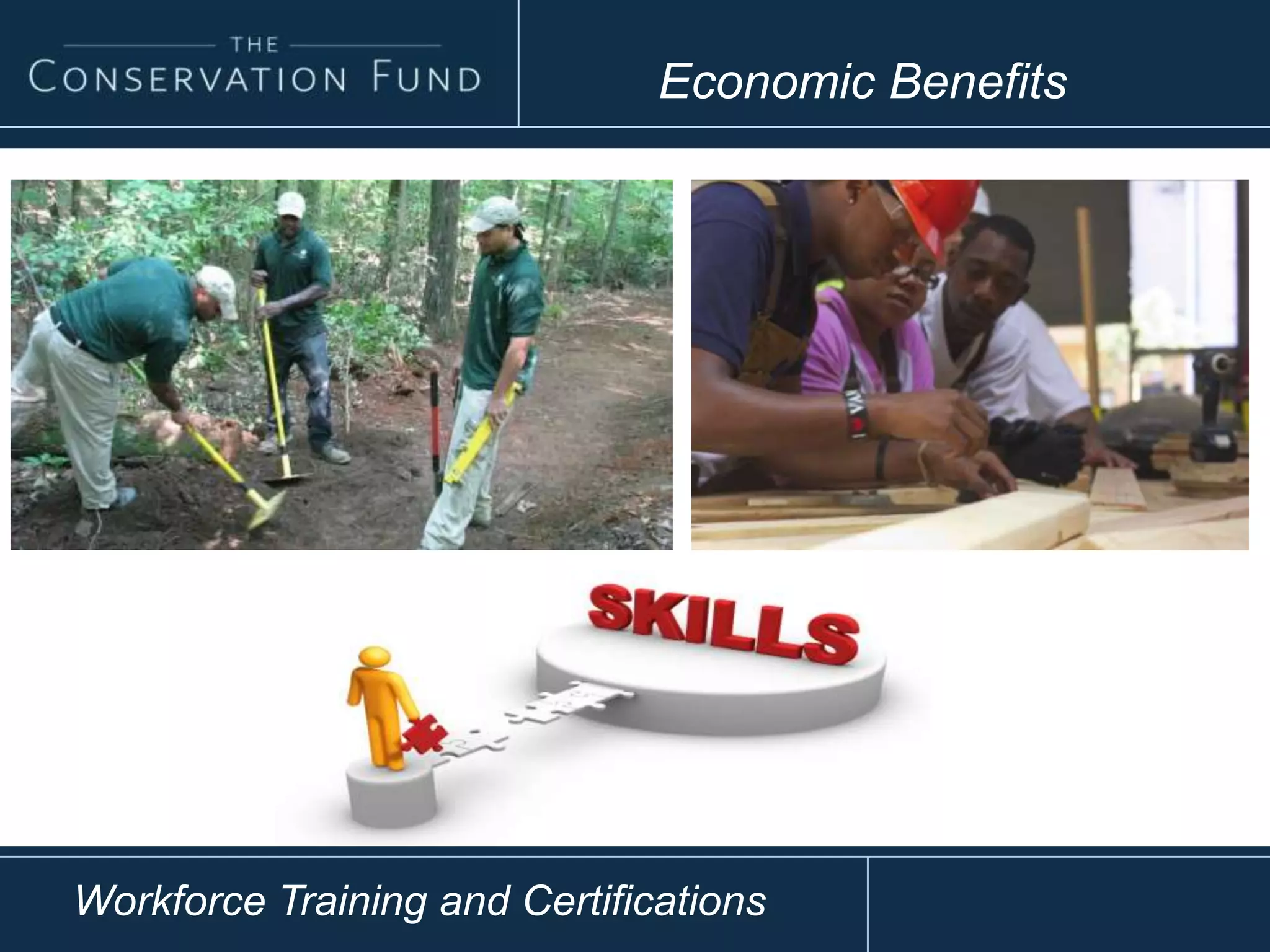 THE
CONSERVATION FUND

Economic Benefits

SKILLS

Workforce Training and Certifications